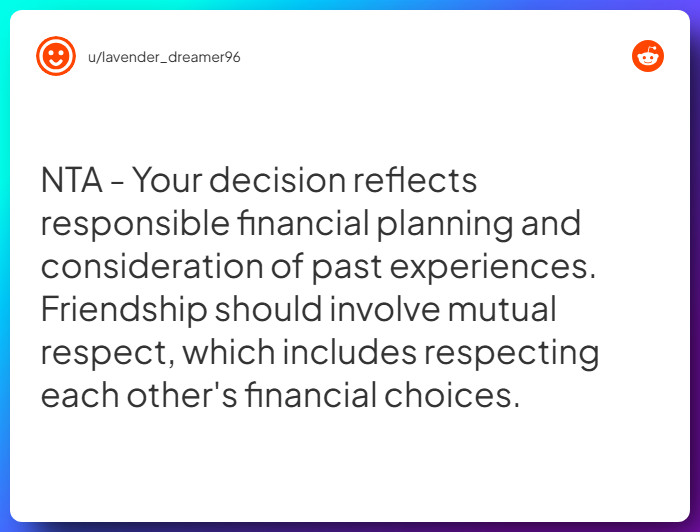 u/lavender_dreamer96

NTA - Your decision reflects responsible financial planning and consideration of past experiences. Friendship should involve mutual respect, which includes respecting each other's financial choices.